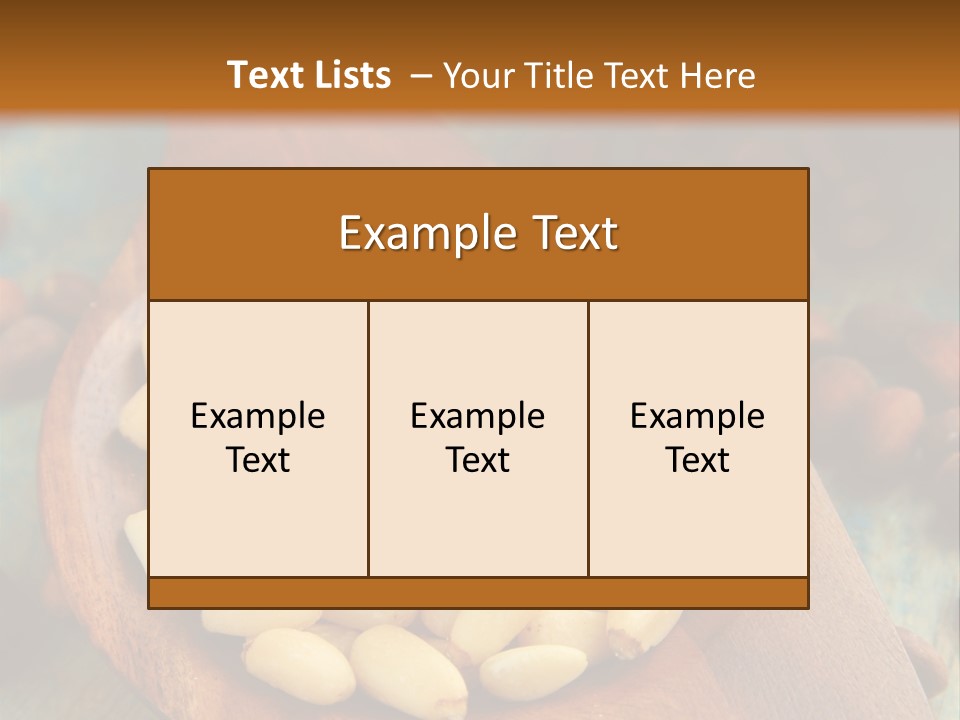 Text Lists – Your Title Text Here

Example Text

Example Text

Example Text

Example Text